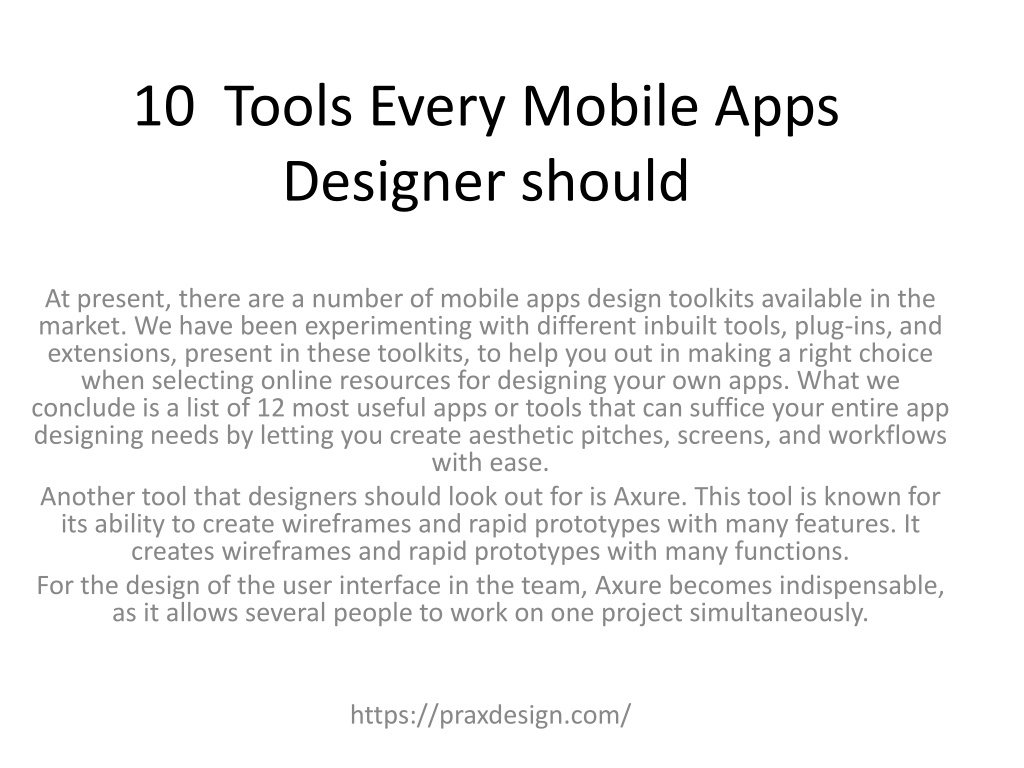 10  Tools Every Mobile Apps Designer should

At present, there are a number of mobile apps design toolkits available in the market. We have been experimenting with different inbuilt tools, plug-ins, and extensions, present in these toolkits, to help you out in making a right choice when selecting online resources for designing your own apps. What we conclude is a list of 12 most useful apps or tools that can suffice your entire app designing needs by letting you create aesthetic pitches, screens, and workflows with ease.

Another tool that designers should look out for is Axure. This tool is known for its ability to create wireframes and rapid prototypes with many features. It creates wireframes and rapid prototypes with many functions.

For the design of the user interface in the team, Axure becomes indispensable, as it allows several people to work on one project simultaneously.

https://praxdesign.com/